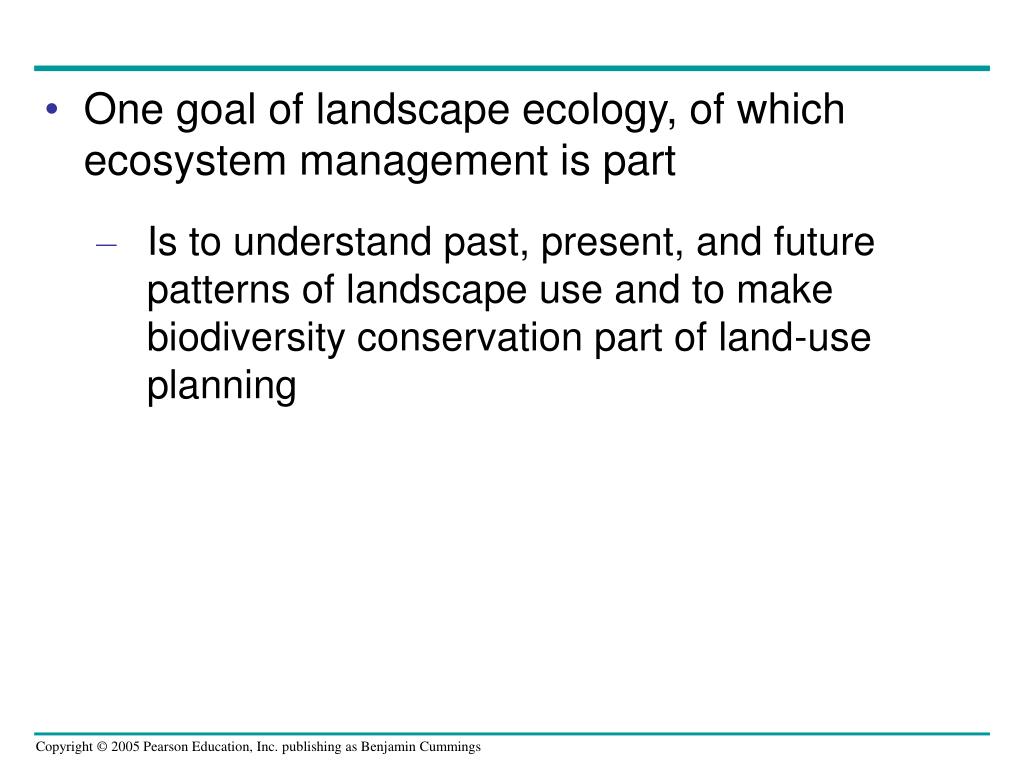 • One goal of landscape ecology, of which ecosystem management is part

– Is to understand past, present, and future patterns of landscape use and to make biodiversity conservation part of land-use planning

Copyright © 2005 Pearson Education, Inc. publishing as Benjamin Cummings